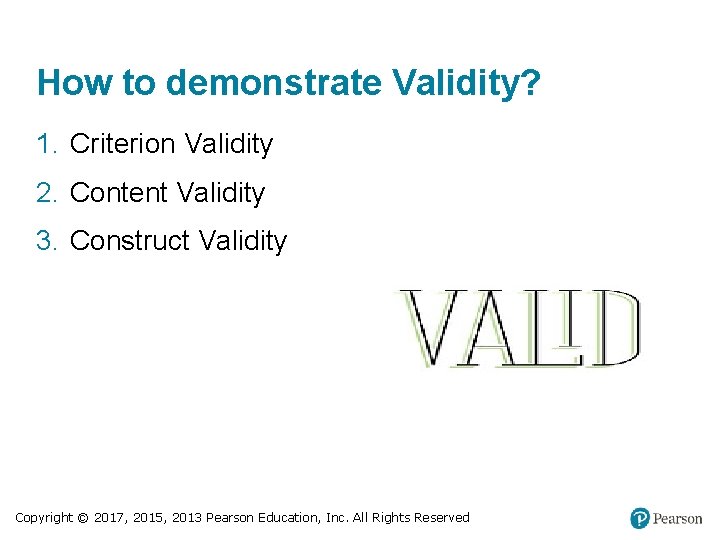 How to demonstrate Validity?

1. Criterion Validity
2. Content Validity
3. Construct Validity

VALID

Copyright © 2017, 2015, 2013 Pearson Education, Inc. All Rights Reserved

Pearson